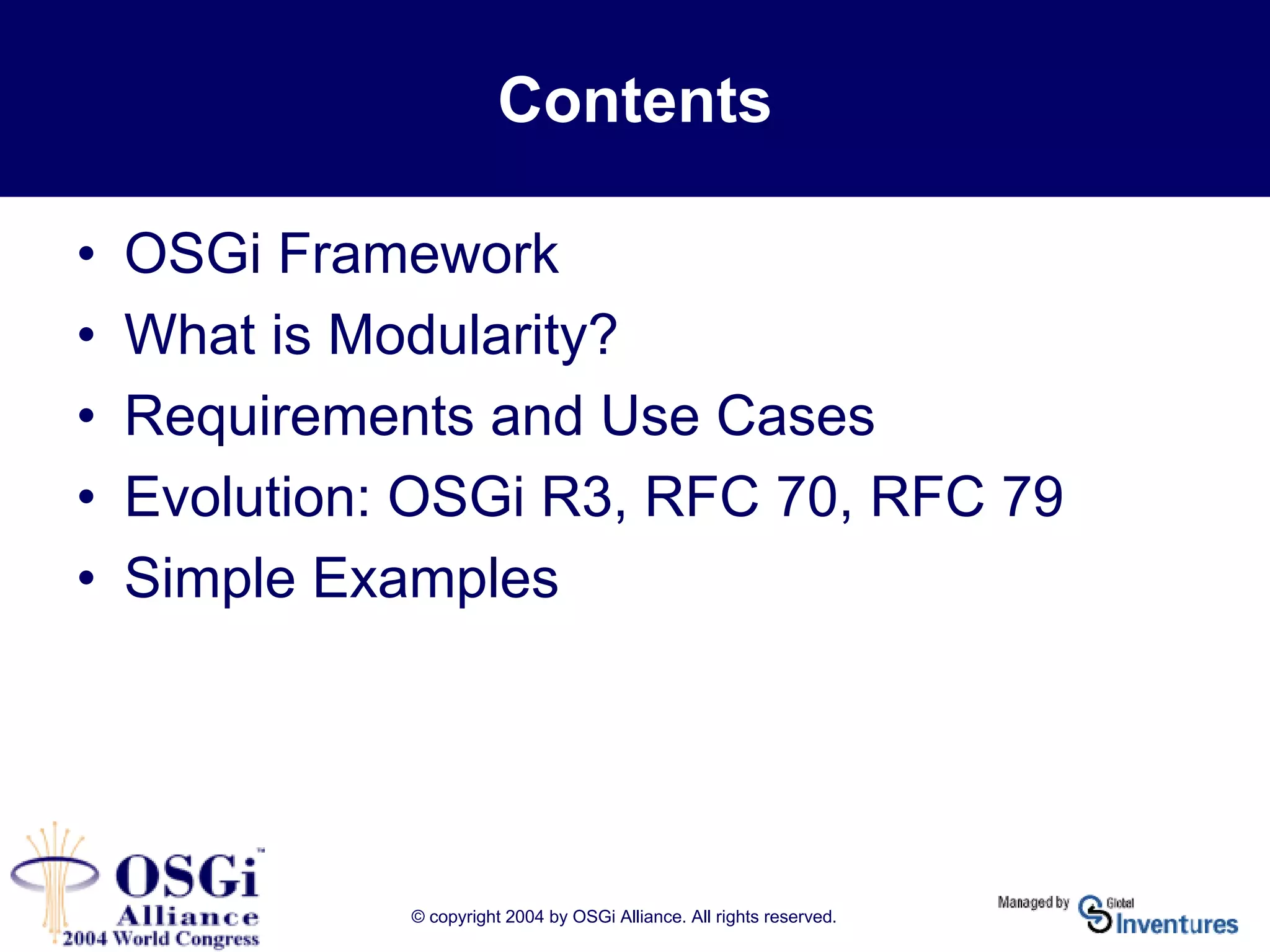 Contents

• OSGi Framework
• What is Modularity?
• Requirements and Use Cases
• Evolution: OSGi R3, RFC 70, RFC 79
• Simple Examples

OSGi™ Alliance 2004 World Congress

© copyright 2004 by OSGi Alliance. All rights reserved.

Managed by Global Inventures